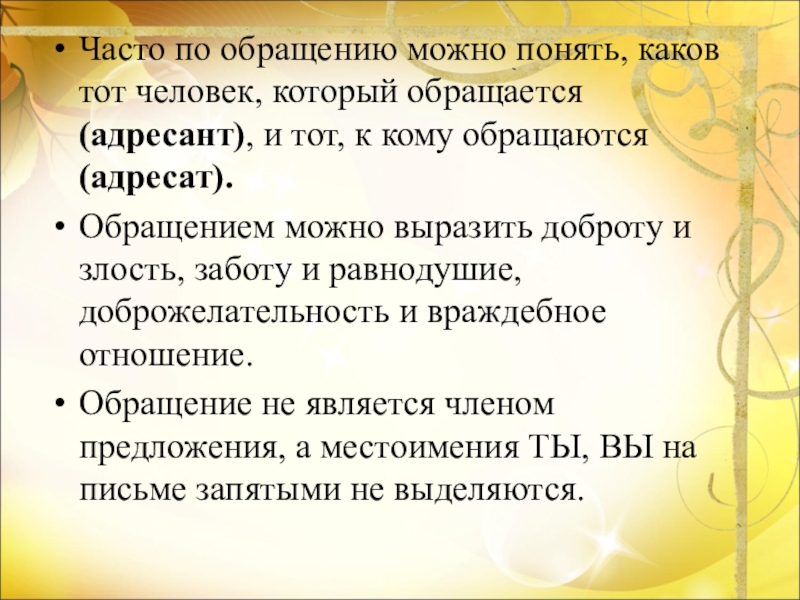 • Часто по обращению можно понять, каков тот человек, который обращается (адресант), и тот, к кому обращаются (адресат).

• Обращением можно выразить доброту и злость, заботу и равнодушие, доброжелательность и враждебное отношение.

• Обращение не является членом предложения, а местоимения ТЫ, ВЫ на письме запятыми не выделяются.